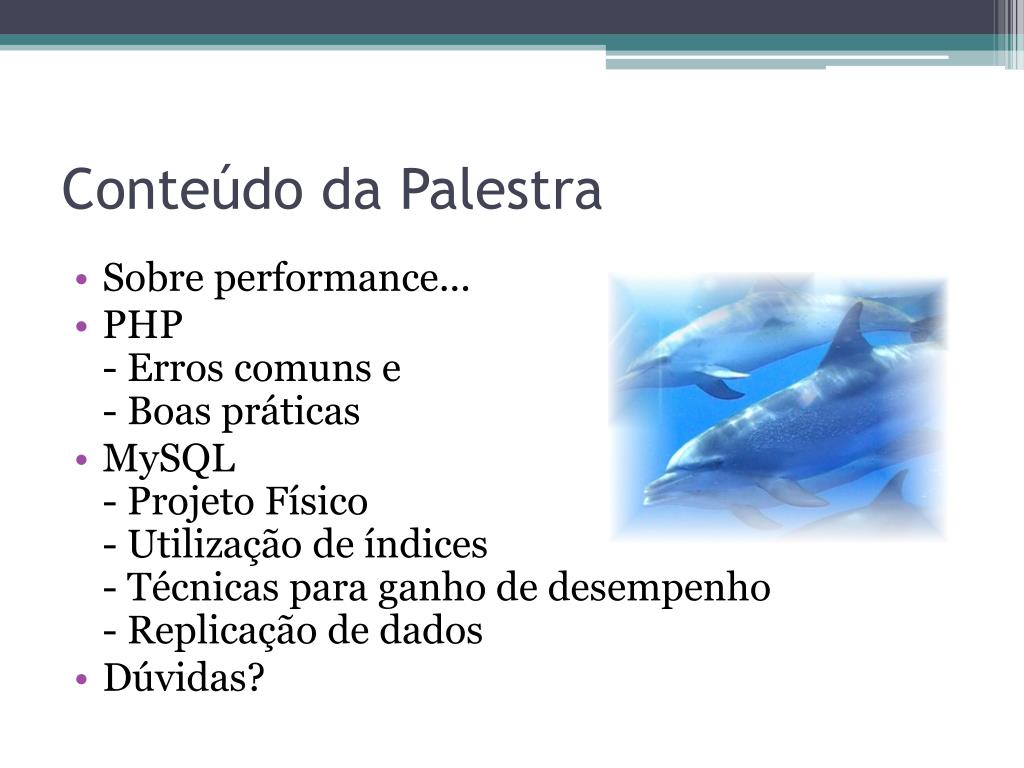 Conteúdo da Palestra

• Sobre performance...
• PHP
- Erros comuns e
- Boas práticas
• MySQL
- Projeto Físico
- Utilização de índices
- Técnicas para ganho de desempenho
- Replicação de dados
• Dúvidas?